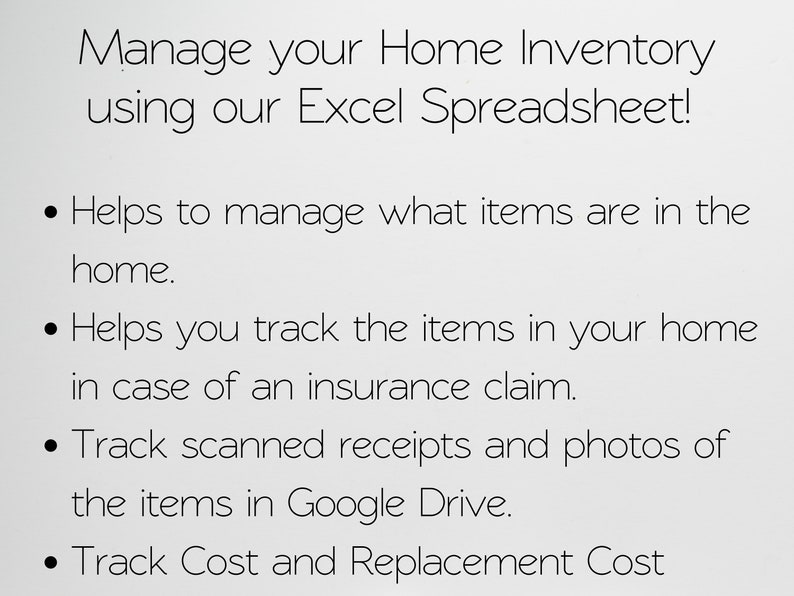 Manage your Home Inventory using our Excel Spreadsheet!

• Helps to manage what items are in the home.
• Helps you track the items in your home in case of an insurance claim.
• Track scanned receipts and photos of the items in Google Drive.
• Track Cost and Replacement Cost